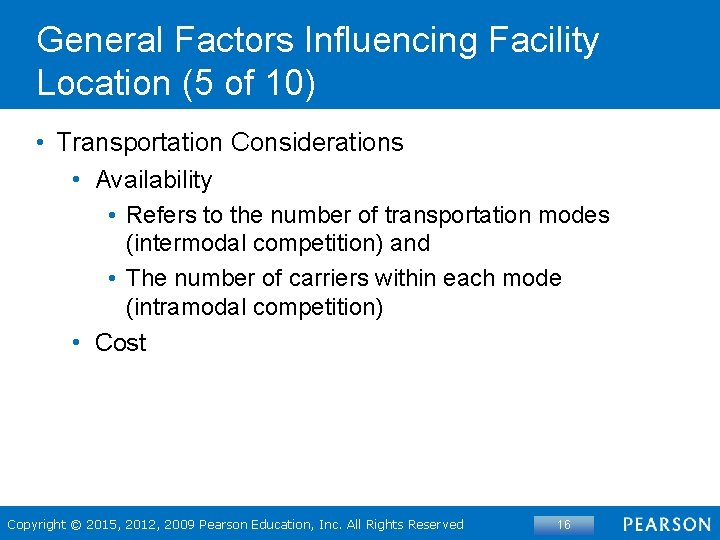 General Factors Influencing Facility Location (5 of 10)

• Transportation Considerations
  • Availability
    • Refers to the number of transportation modes (intermodal competition) and
    • The number of carriers within each mode (intramodal competition)
  • Cost

Copyright © 2015, 2012, 2009 Pearson Education, Inc. All Rights Reserved 16 PEARSON